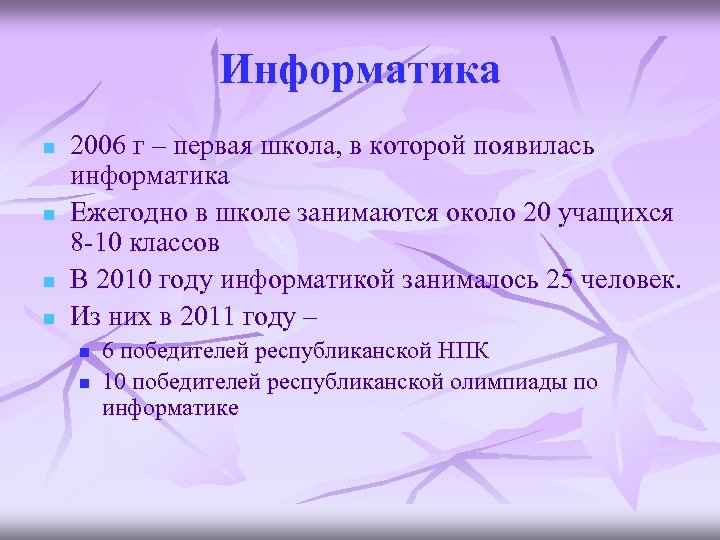 Информатика

2006 г – первая школа, в которой появилась информатика

Ежегодно в школе занимаются около 20 учащихся 8-10 классов

В 2010 году информатикой занималось 25 человек.

Из них в 2011 году –

6 победителей республиканской НПК

10 победителей республиканской олимпиады по информатике